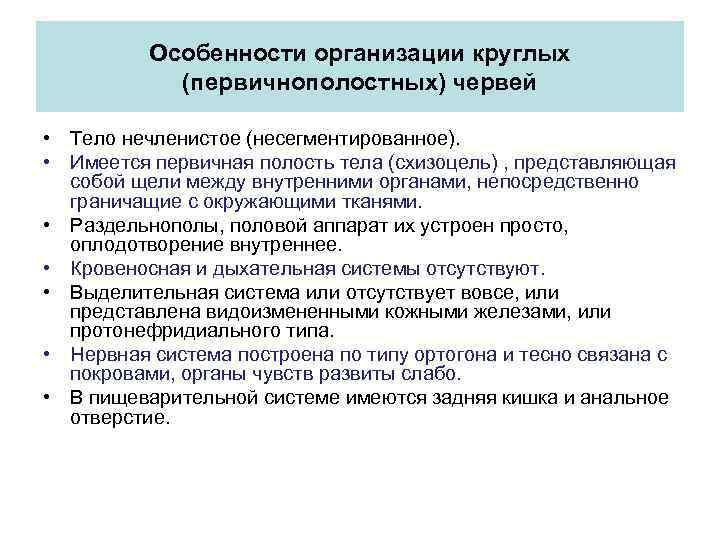 Особенности организации круглых (первичнополостных) червей

• Тело нечленистое (несегментированное).
• Имеется первичная полость тела (схизоцель) , представляющая собой щели между внутренними органами, непосредственно граничащие с окружающими тканями.
• Раздельнополы, половой аппарат их устроен просто, оплодотворение внутреннее.
• Кровеносная и дыхательная системы отсутствуют.
• Выделительная система или отсутствует вовсе, или представлена видоизмененными кожными железами, или протонефридиального типа.
• Нервная система построена по типу ортогона и тесно связана с покровами, органы чувств развиты слабо.
• В пищеварительной системе имеются задняя кишка и анальное отверстие.